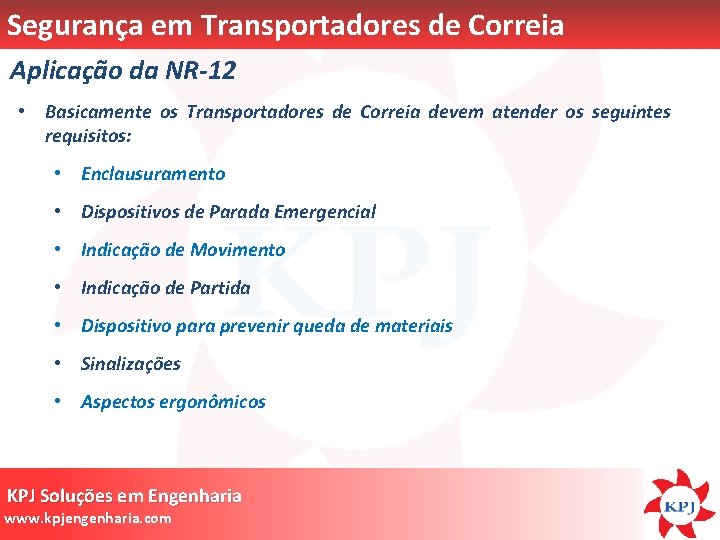 Segurança em Transportadores de Correia

Aplicação da NR-12

• Basicamente os Transportadores de Correia devem atender os seguintes requisitos:

• Enclausuramento
• Dispositivos de Parada Emergencial
• Indicação de Movimento
• Indicação de Partida
• Dispositivo para prevenir queda de materiais
• Sinalizações
• Aspectos ergonômicos

KPJ

KPJ Soluções em Engenharia
www.kpjengenharia.com

KPJ